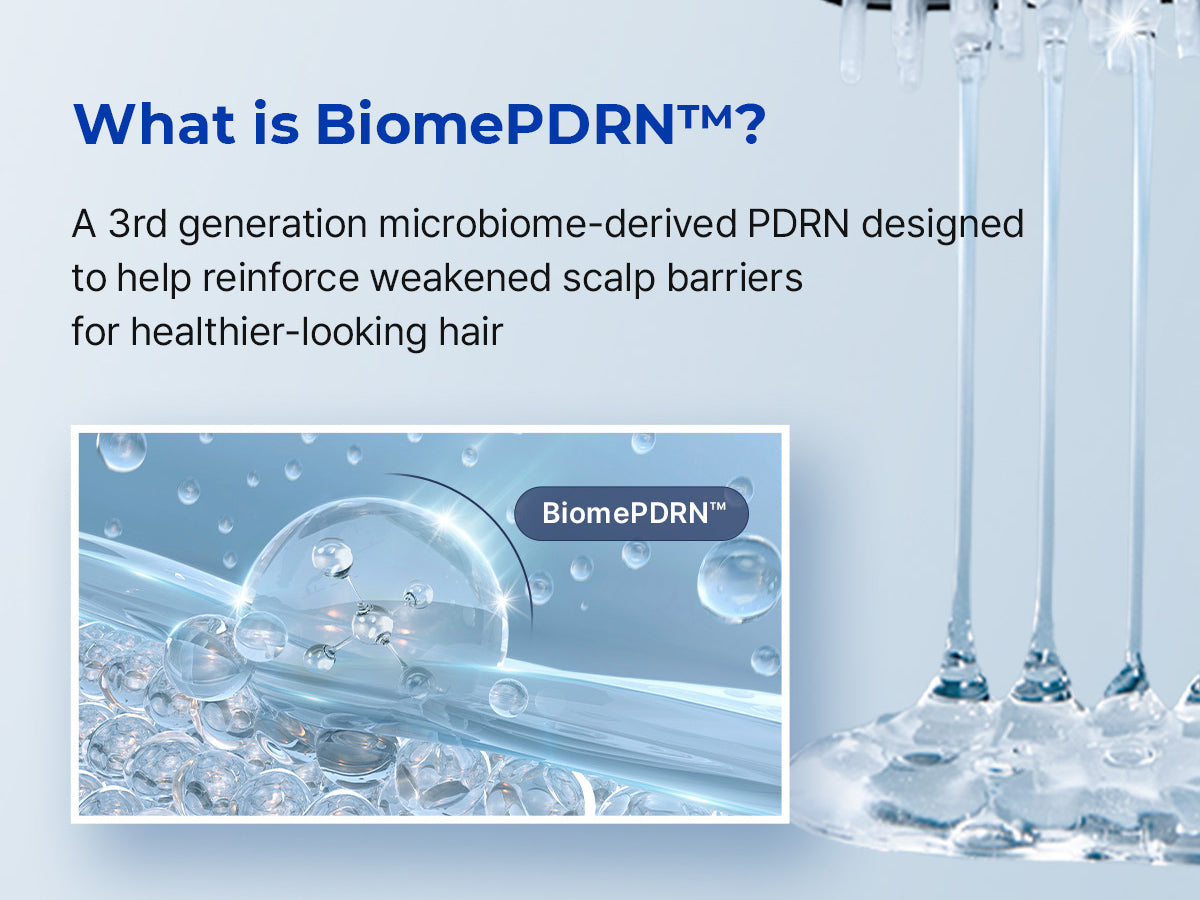 What is BiomePDRN™?

A 3rd generation microbiome-derived PDRN designed to help reinforce weakened scalp barriers for healthier-looking hair

BiomePDRN™